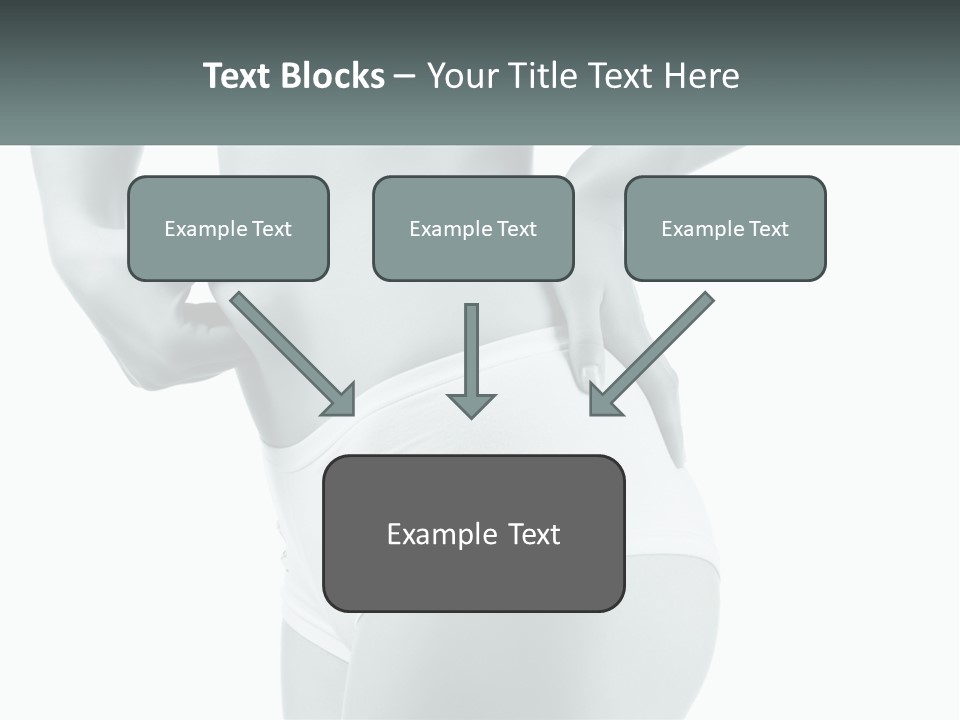 Text Blocks – Your Title Text Here

Example Text

Example Text

Example Text

Example Text